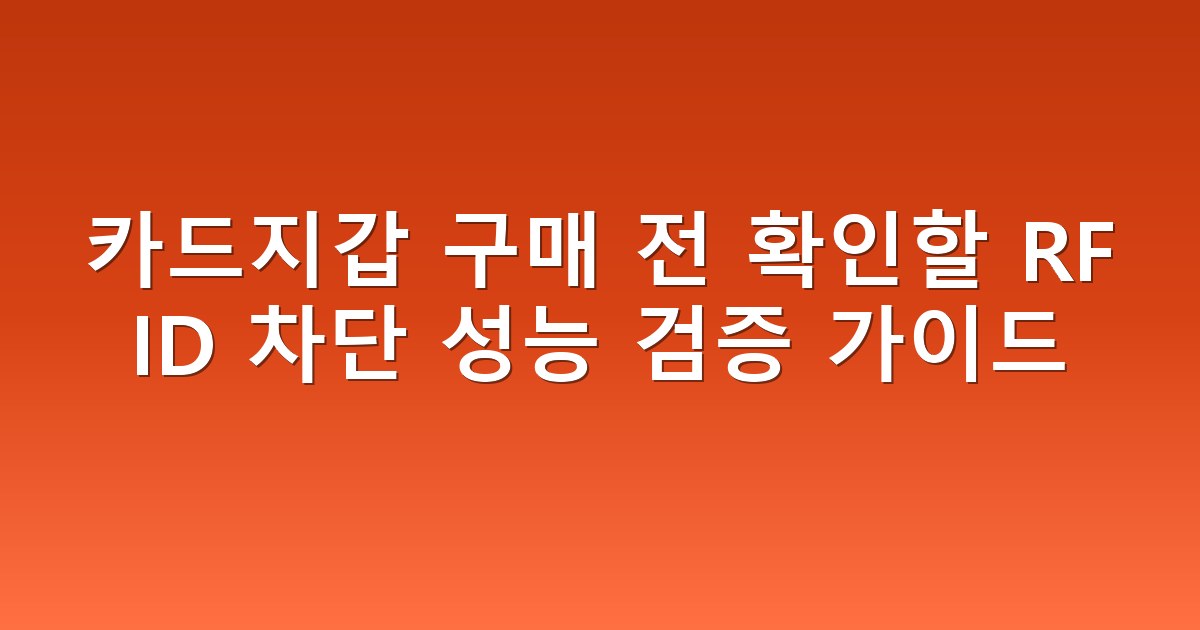 카드지갑 구매 전 확인할 RFID 차단 성능 검증 가이드